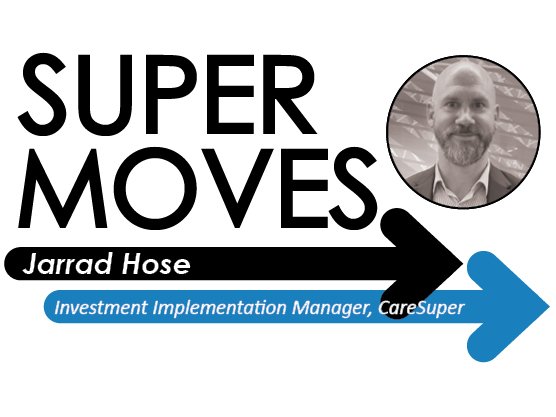 SUPER MOVES

Jarrad Hose

Investment Implementation Manager, CareSuper